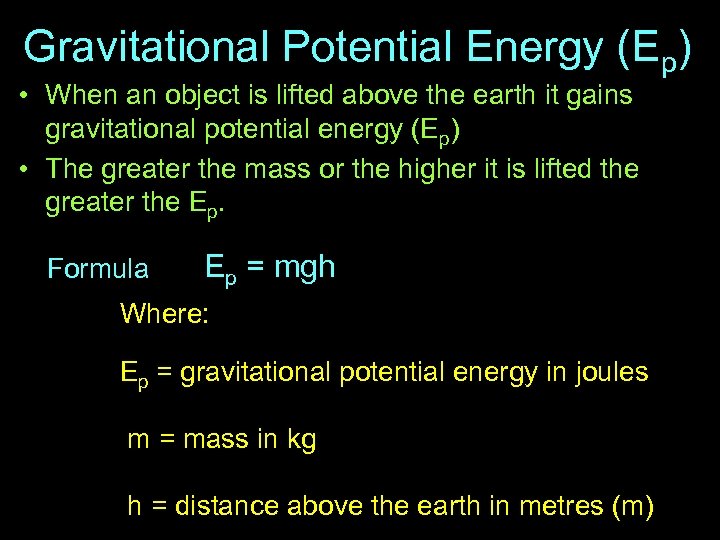 Gravitational Potential Energy ($E_p$)

• When an object is lifted above the earth it gains gravitational potential energy ($E_p$)

• The greater the mass or the higher it is lifted the greater the $E_p$.

Formula $E_p = mgh$

Where:

$E_p$ = gravitational potential energy in joules

m = mass in kg

h = distance above the earth in metres (m)